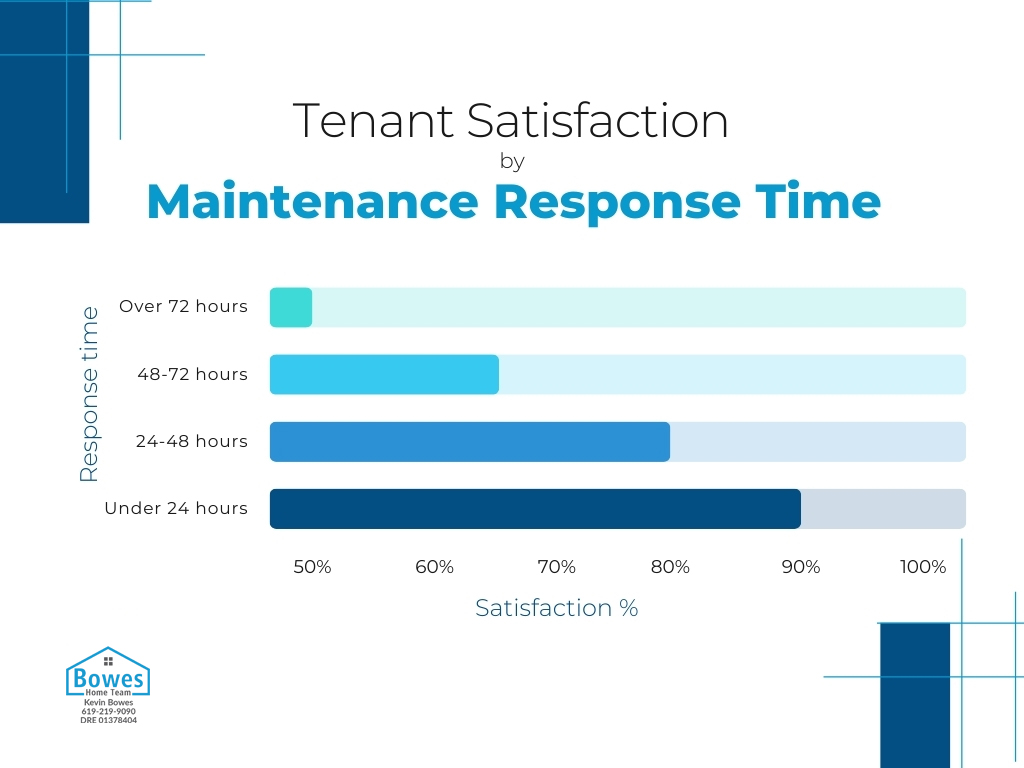 Tenant Satisfaction
by
Maintenance Response Time

Response time

Over 72 hours
48-72 hours
24-48 hours
Under 24 hours

50%
60%
70%
80%
90%
100%

Satisfaction %

Bowes
Home Team
Kevin Bowes
619-219-9090
DRE 01378404